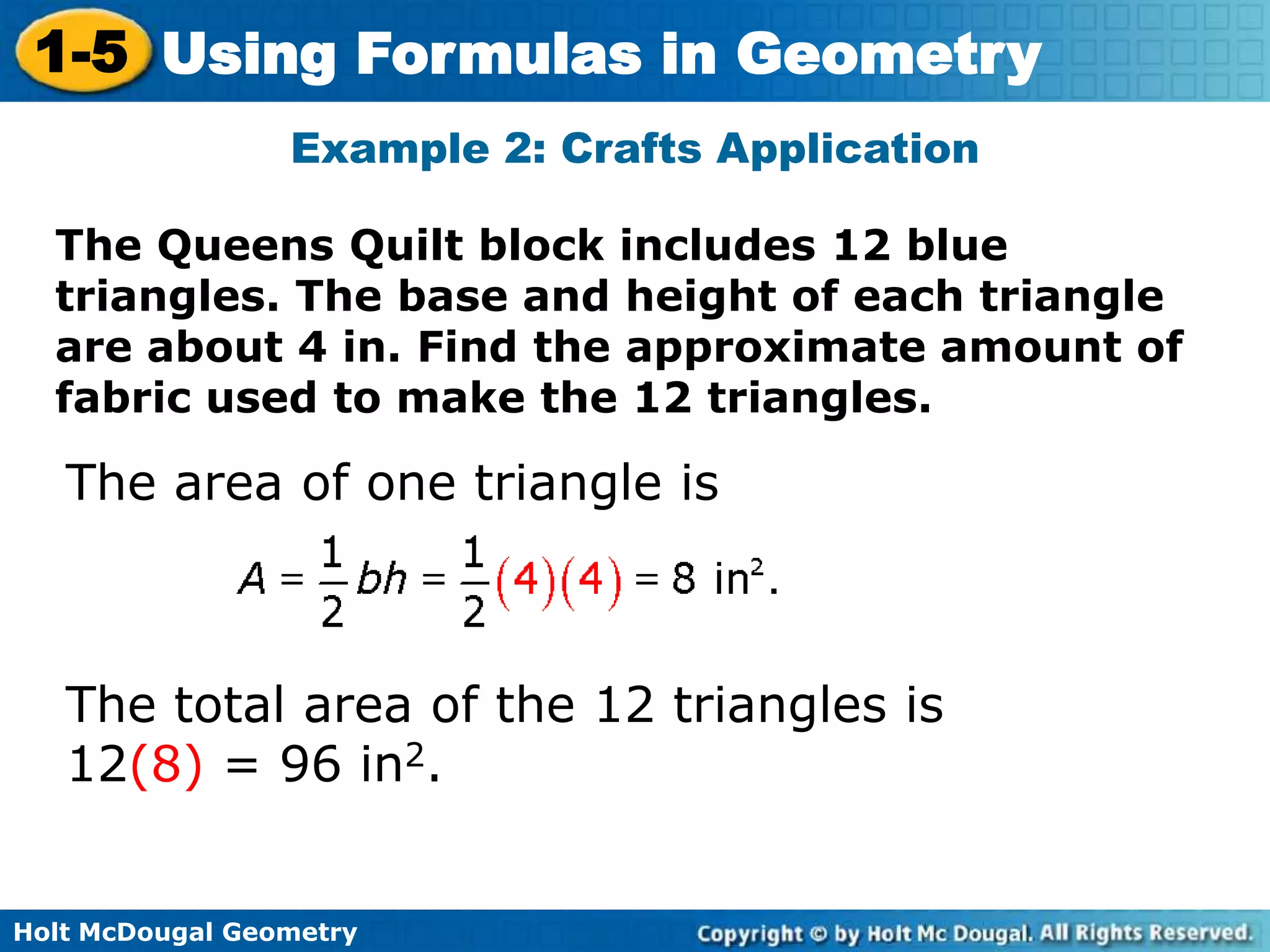 1-5 Using Formulas in Geometry

Example 2: Crafts Application

The Queens Quilt block includes 12 blue triangles. The base and height of each triangle are about 4 in. Find the approximate amount of fabric used to make the 12 triangles.

The area of one triangle is

$A = \frac{1}{2}bh = \frac{1}{2}(4)(4) = 8 \text{ in}^2.$

The total area of the 12 triangles is $12(8) = 96 \text{ in}^2$.

Holt McDougal Geometry

Copyright © by Holt Mc Dougal. All Rights Reserved.